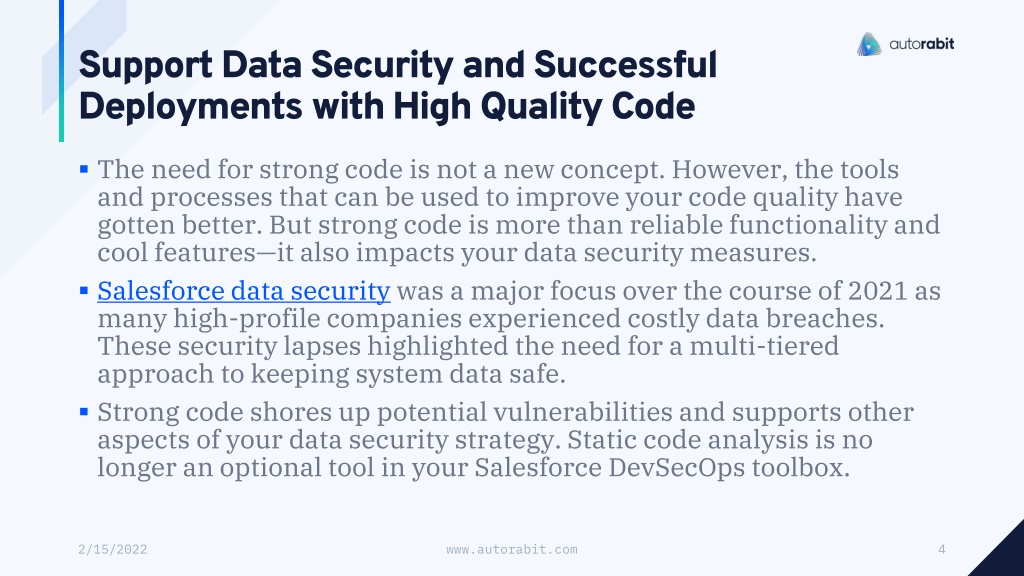 autorabit

Support Data Security and Successful Deployments with High Quality Code

▪ The need for strong code is not a new concept. However, the tools and processes that can be used to improve your code quality have gotten better. But strong code is more than reliable functionality and cool features—it also impacts your data security measures.

▪ Salesforce data security was a major focus over the course of 2021 as many high-profile companies experienced costly data breaches. These security lapses highlighted the need for a multi-tiered approach to keeping system data safe.

▪ Strong code shores up potential vulnerabilities and supports other aspects of your data security strategy. Static code analysis is no longer an optional tool in your Salesforce DevSecOps toolbox.

2/15/2022

www.autorabit.com

4